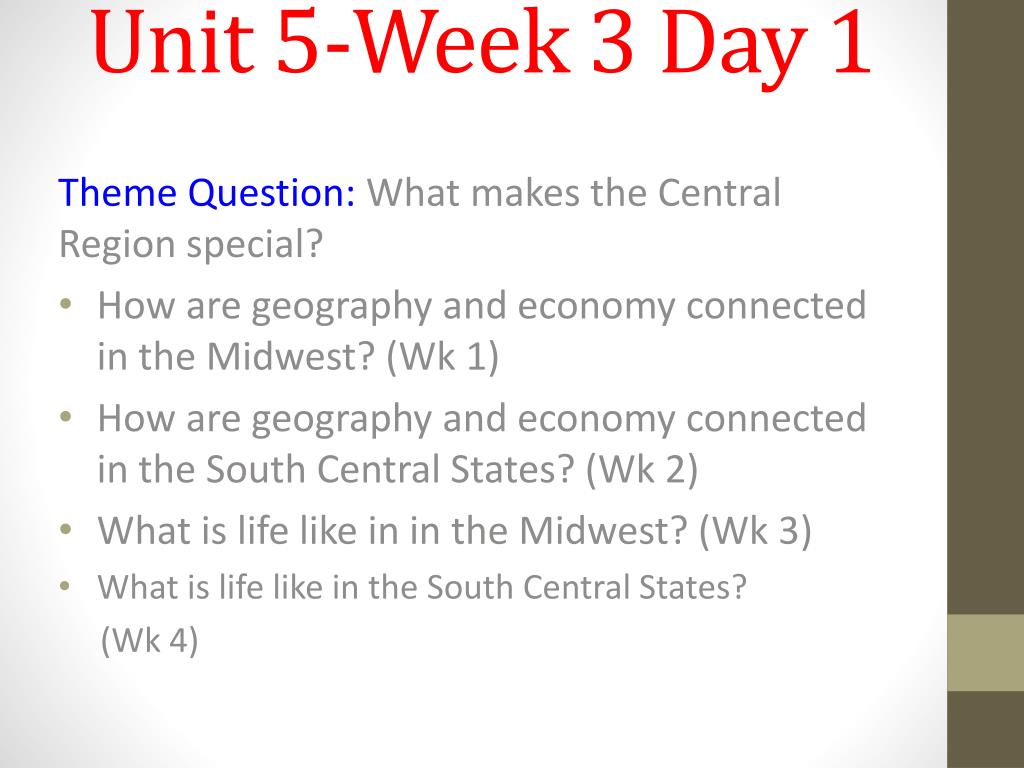 Unit 5-Week 3 Day 1

Theme Question: What makes the Central Region special?

• How are geography and economy connected in the Midwest? (Wk 1)
• How are geography and economy connected in the South Central States? (Wk 2)
• What is life like in in the Midwest? (Wk 3)
• What is life like in the South Central States? (Wk 4)